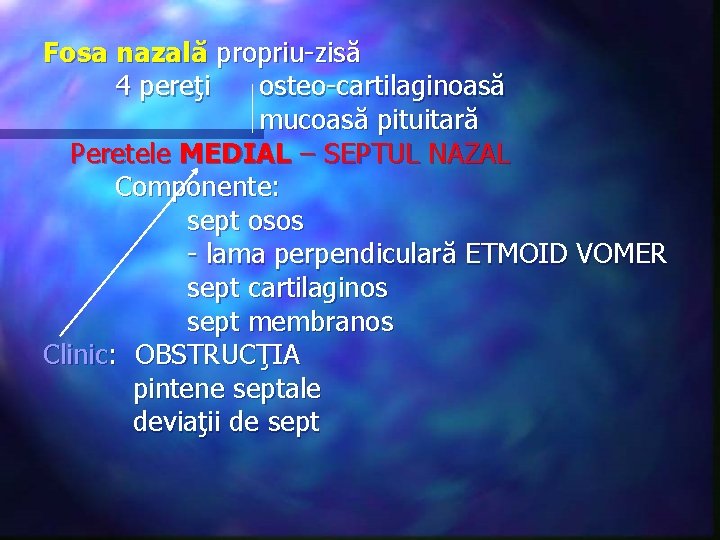 Fosa nazală propriu-zisă

4 pereţi osteo-cartilaginoasă
mucoasă pituitară

Peretele MEDIAL – SEPTUL NAZAL

Componente:

sept osos
- lama perpendiculară ETMOID VOMER
sept cartilaginos
sept membranos

Clinic: OBSTRUCŢIA
pintene septale
deviaţii de sept